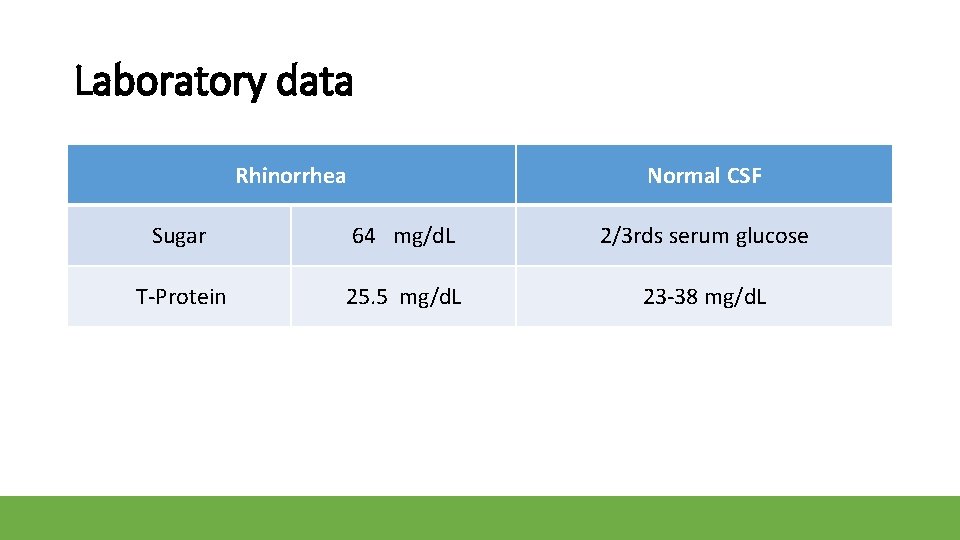 Laboratory data

| Rhinorrhea | | Normal CSF |
|---|---|---|
| Sugar | 64 mg/dL | 2/3rds serum glucose |
| T-Protein | 25.5 mg/dL | 23-38 mg/dL |